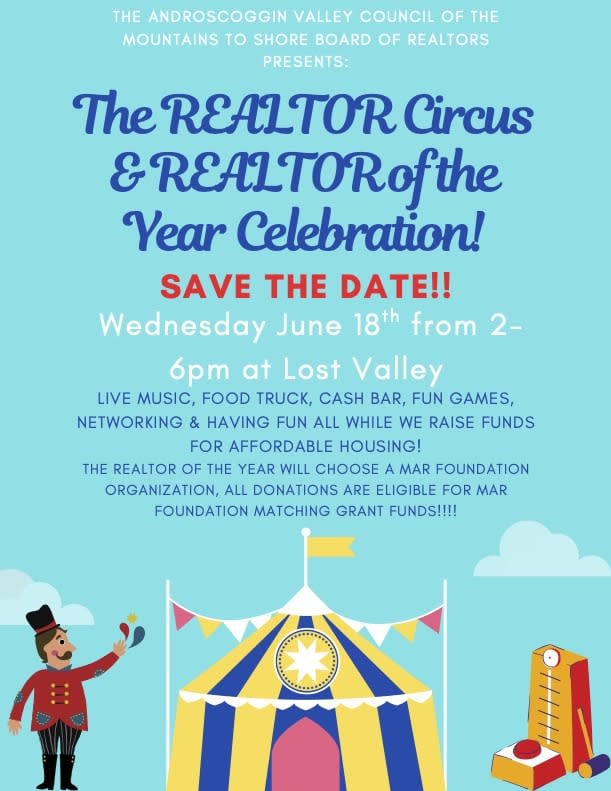 THE ANDROSCOGGIN VALLEY COUNCIL OF THE MOUNTAINS TO SHORE BOARD OF REALTORS PRESENTS:

The REALTOR Circus & REALTOR of the Year Celebration!

SAVE THE DATE!!

Wednesday June 18$^{th}$ from 2-6pm at Lost Valley

LIVE MUSIC, FOOD TRUCK, CASH BAR, FUN GAMES, NETWORKING & HAVING FUN ALL WHILE WE RAISE FUNDS FOR AFFORDABLE HOUSING!

THE REALTOR OF THE YEAR WILL CHOOSE A MAR FOUNDATION ORGANIZATION, ALL DONATIONS ARE ELIGIBLE FOR MAR FOUNDATION MATCHING GRANT FUNDS!!!!